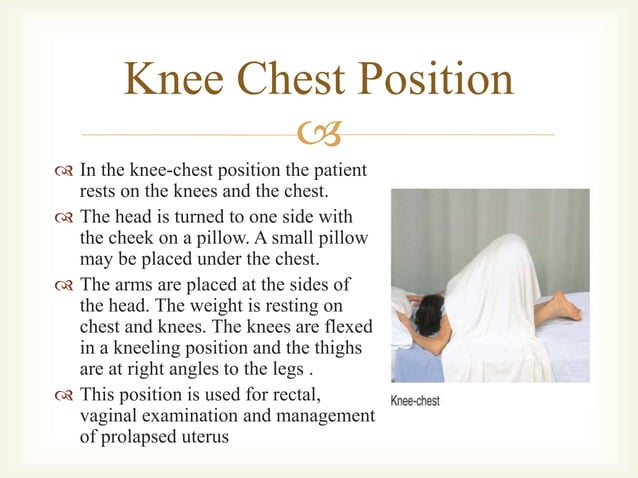 Knee Chest Position

In the knee-chest position the patient rests on the knees and the chest.

The head is turned to one side with the cheek on a pillow. A small pillow may be placed under the chest.

The arms are placed at the sides of the head. The weight is resting on chest and knees. The knees are flexed in a kneeling position and the thighs are at right angles to the legs .

This position is used for rectal, vaginal examination and management of prolapsed uterus

Knee-chest